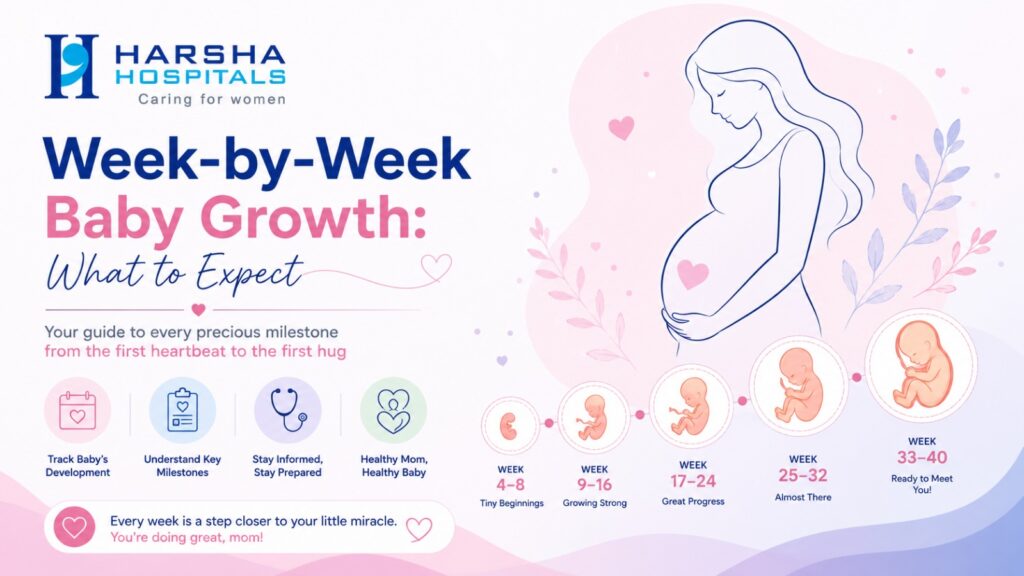 HARSHA HOSPITALS
Caring for women

Week-by-Week Baby Growth: What to Expect

Your guide to every precious milestone from the first heartbeat to the first hug

Track Baby's Development

Understand Key Milestones

Stay Informed, Stay Prepared

Healthy Mom, Healthy Baby

Every week is a step closer to your little miracle. You're doing great, mom!

WEEK 4–8
Tiny Beginnings

WEEK 9–16
Growing Strong

WEEK 17–24
Great Progress

WEEK 25–32
Almost There

WEEK 33–40
Ready to Meet You!